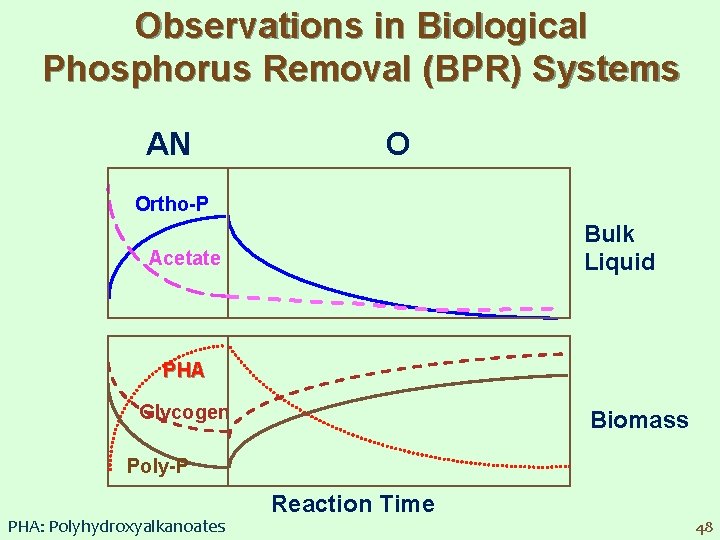 Observations in Biological Phosphorus Removal (BPR) Systems

AN

O

Ortho-P

Acetate

Bulk Liquid

PHA

Glycogen

Poly-P

Biomass

Reaction Time

PHA: Polyhydroxyalkanoates

48